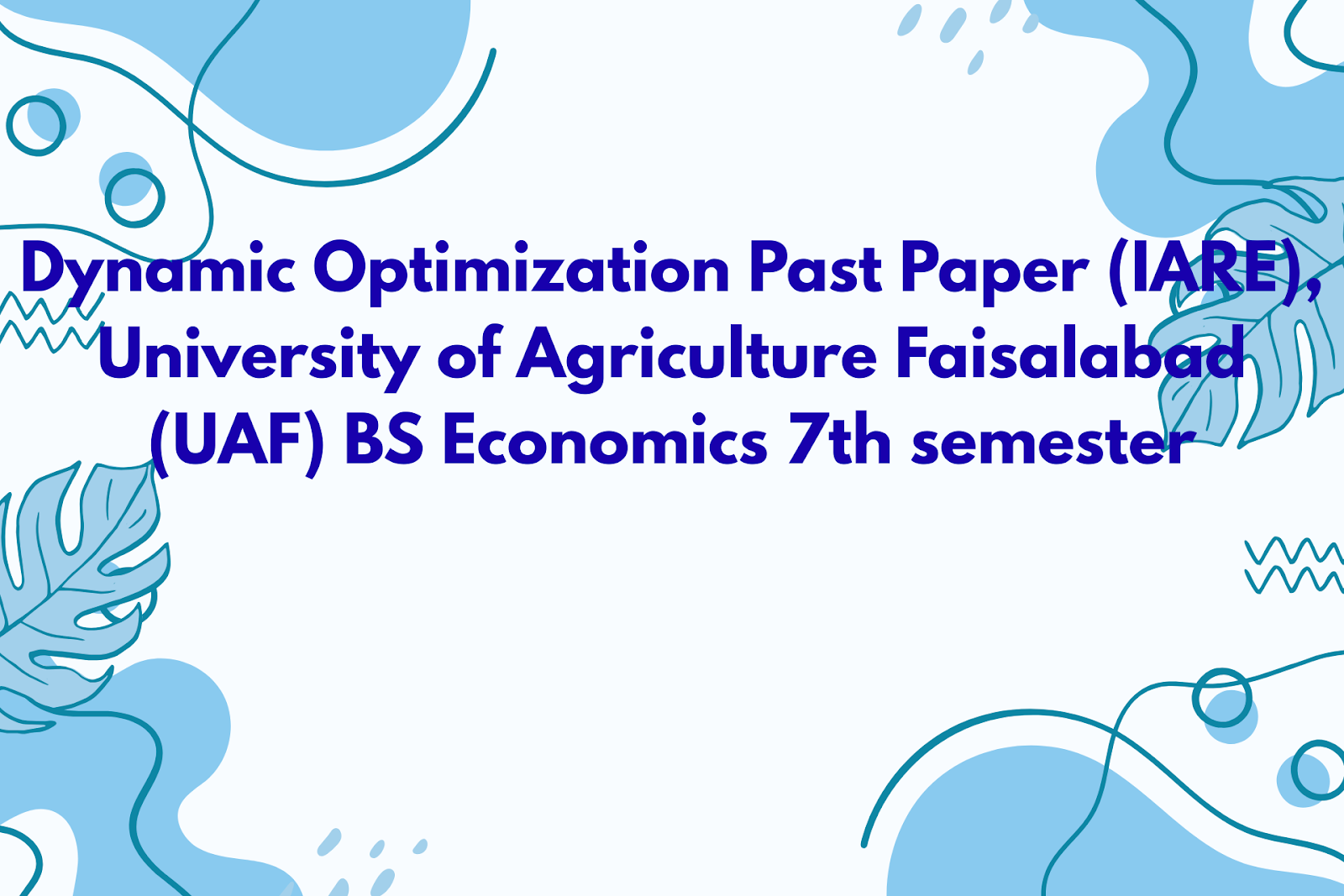 Dynamic Optimization Past Paper (IARE), University of Agriculture Faisalabad (UAF) BS Economics 7th semester